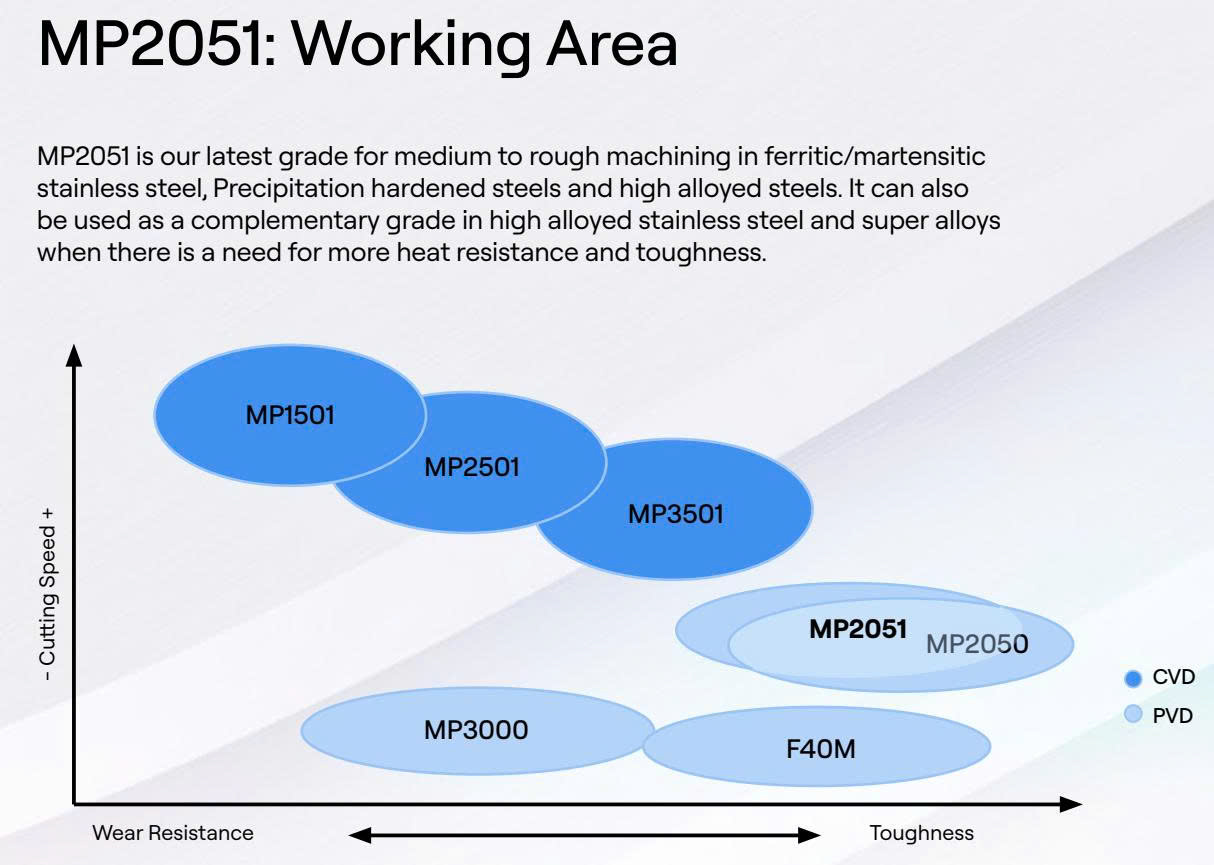 MP2051: Working Area

MP2051 is our latest grade for medium to rough machining in ferritic/martensitic stainless steel, Precipitation hardened steels and high alloyed steels. It can also be used as a complementary grade in high alloyed stainless steel and super alloys when there is a need for more heat resistance and toughness.

- Cutting Speed +

MP1501

MP2501

MP3501

MP2051

MP2050

MP3000

F40M

CVD

PVD

Wear Resistance

Toughness